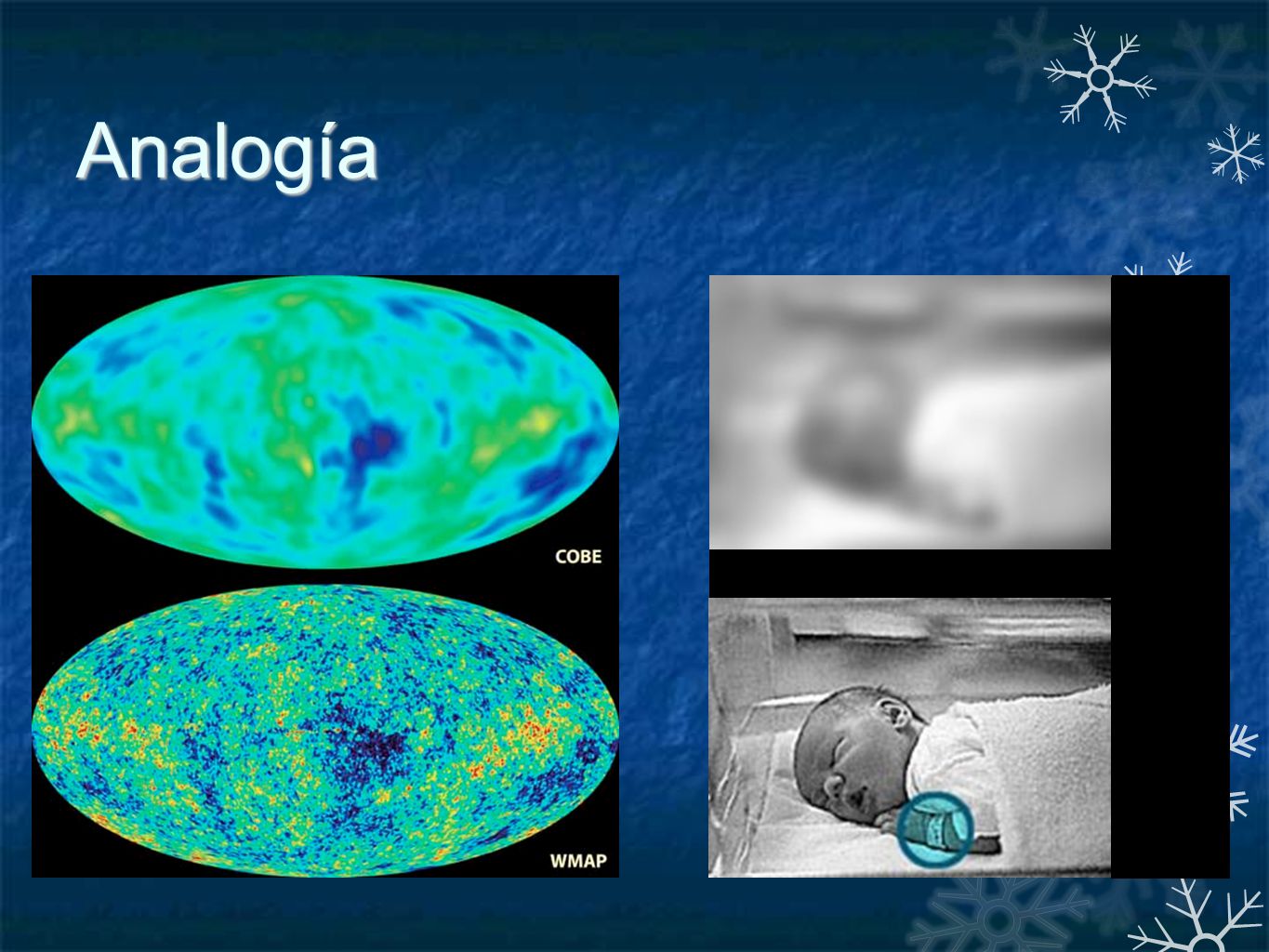 Analogía

COBE

WMAP